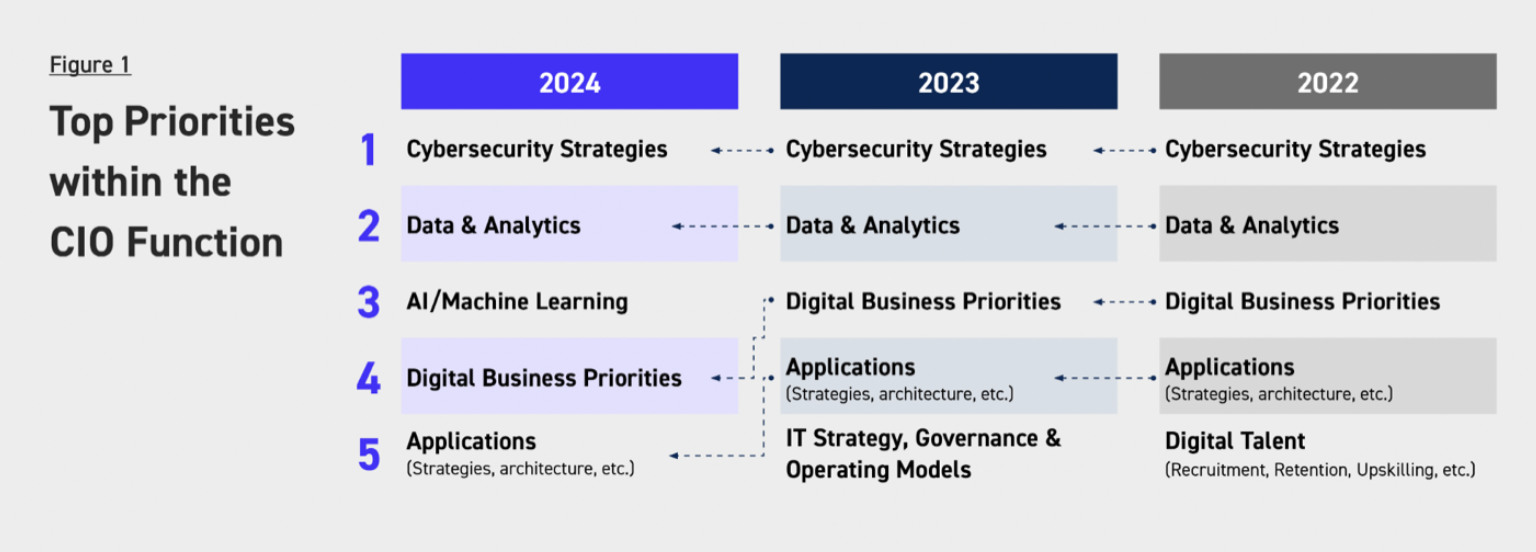 Figure 1

Top Priorities within the CIO Function

| | 2024 | 2023 | 2022 |
|---|---|---|---|
| 1 | Cybersecurity Strategies | Cybersecurity Strategies | Cybersecurity Strategies |
| 2 | Data & Analytics | Data & Analytics | Data & Analytics |
| 3 | AI/Machine Learning | Digital Business Priorities | Digital Business Priorities |
| 4 | Digital Business Priorities | Applications (Strategies, architecture, etc.) | Applications (Strategies, architecture, etc.) |
| 5 | Applications (Strategies, architecture, etc.) | IT Strategy, Governance & Operating Models | Digital Talent (Recruitment, Retention, Upskilling, etc.) |